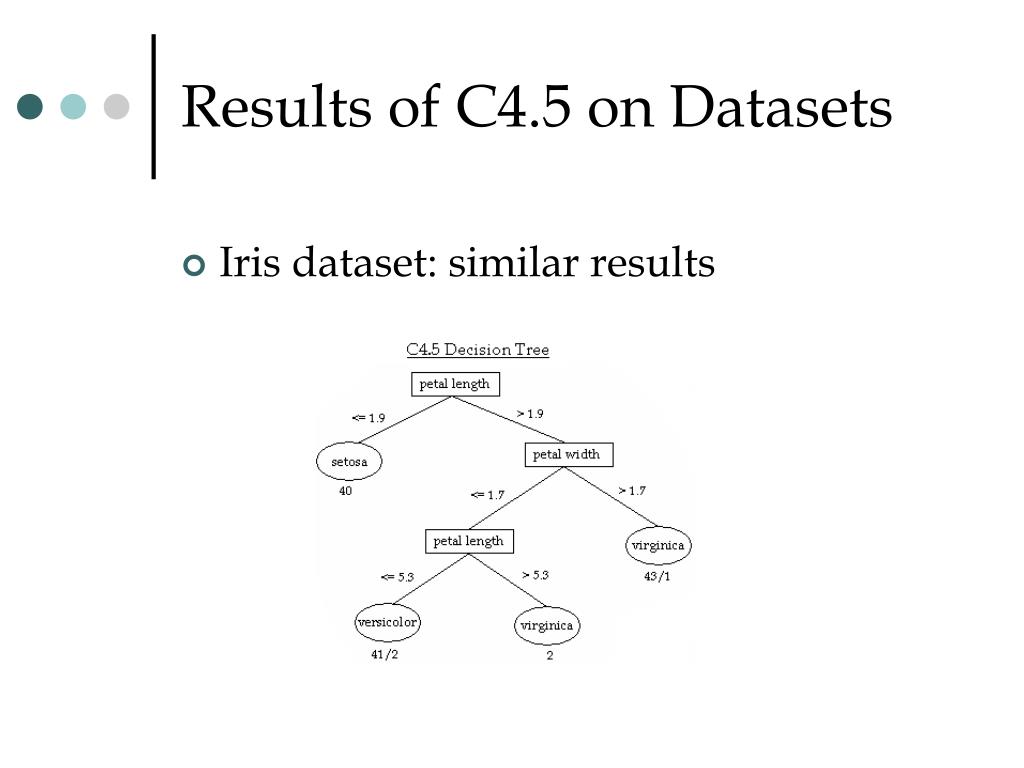 Results of C4.5 on Datasets

Iris dataset: similar results

C4.5 Decision Tree

petal length

<= 1.9

> 1.9

setosa

40

petal width

<= 1.7

> 1.7

petal length

virginica

43/1

<= 5.3

> 5.3

versicolor

41/2

virginica

2